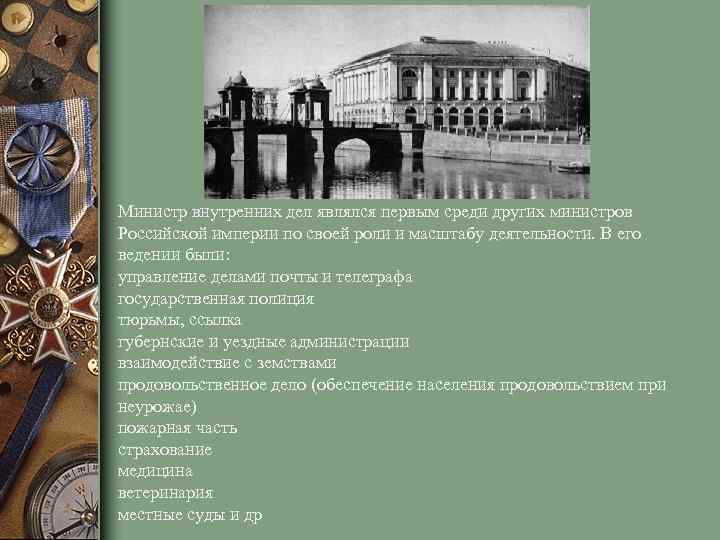 Министр внутренних дел являлся первым среди других министров Российской империи по своей роли и масштабу деятельности. В его ведении были:
управление делами почты и телеграфа
государственная полиция
тюрьмы, ссылка
губернские и уездные администрации
взаимодействие с земствами
продовольственное дело (обеспечение населения продовольствием при неурожае)
пожарная часть
страхование
медицина
ветеринария
местные суды и др